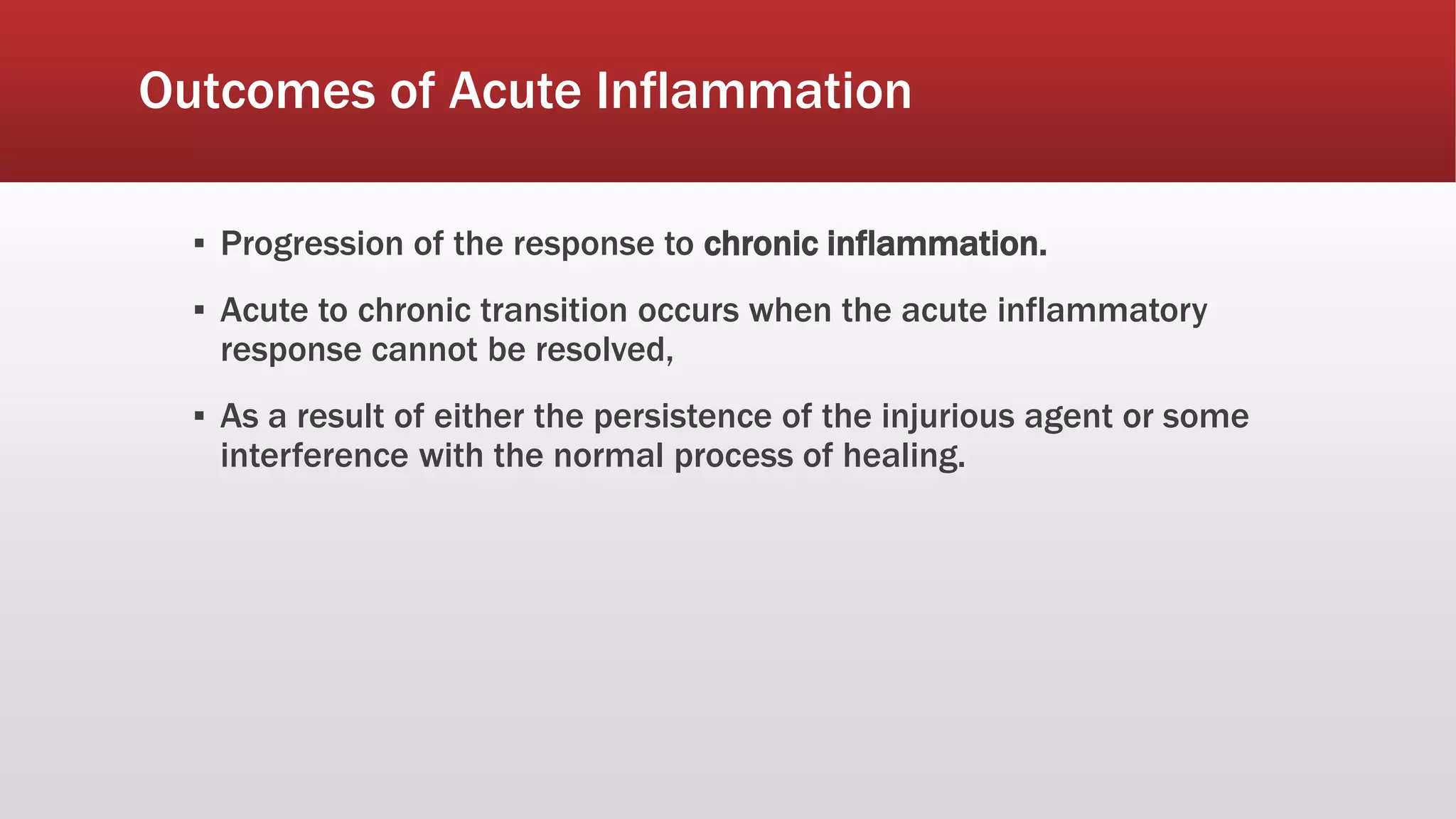 Outcomes of Acute Inflammation

▪ Progression of the response to chronic inflammation.

▪ Acute to chronic transition occurs when the acute inflammatory response cannot be resolved,

▪ As a result of either the persistence of the injurious agent or some interference with the normal process of healing.